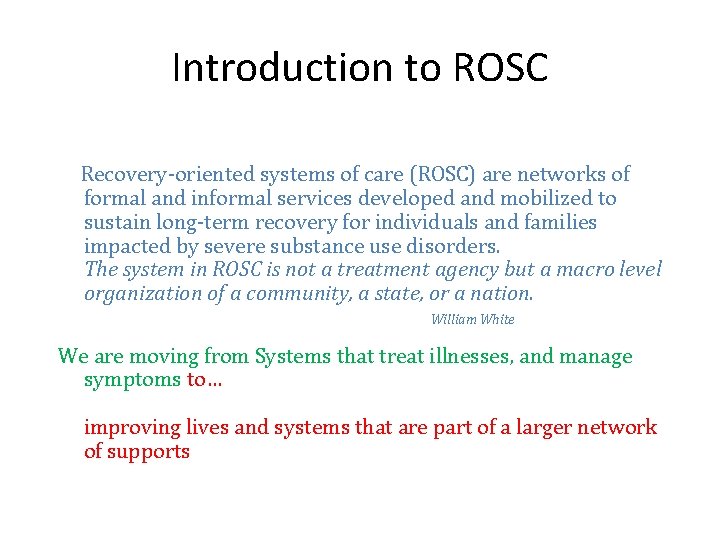 Introduction to ROSC

Recovery-oriented systems of care (ROSC) are networks of formal and informal services developed and mobilized to sustain long-term recovery for individuals and families impacted by severe substance use disorders.
The system in ROSC is not a treatment agency but a macro level organization of a community, a state, or a nation.

William White

We are moving from Systems that treat illnesses, and manage symptoms to…

improving lives and systems that are part of a larger network of supports